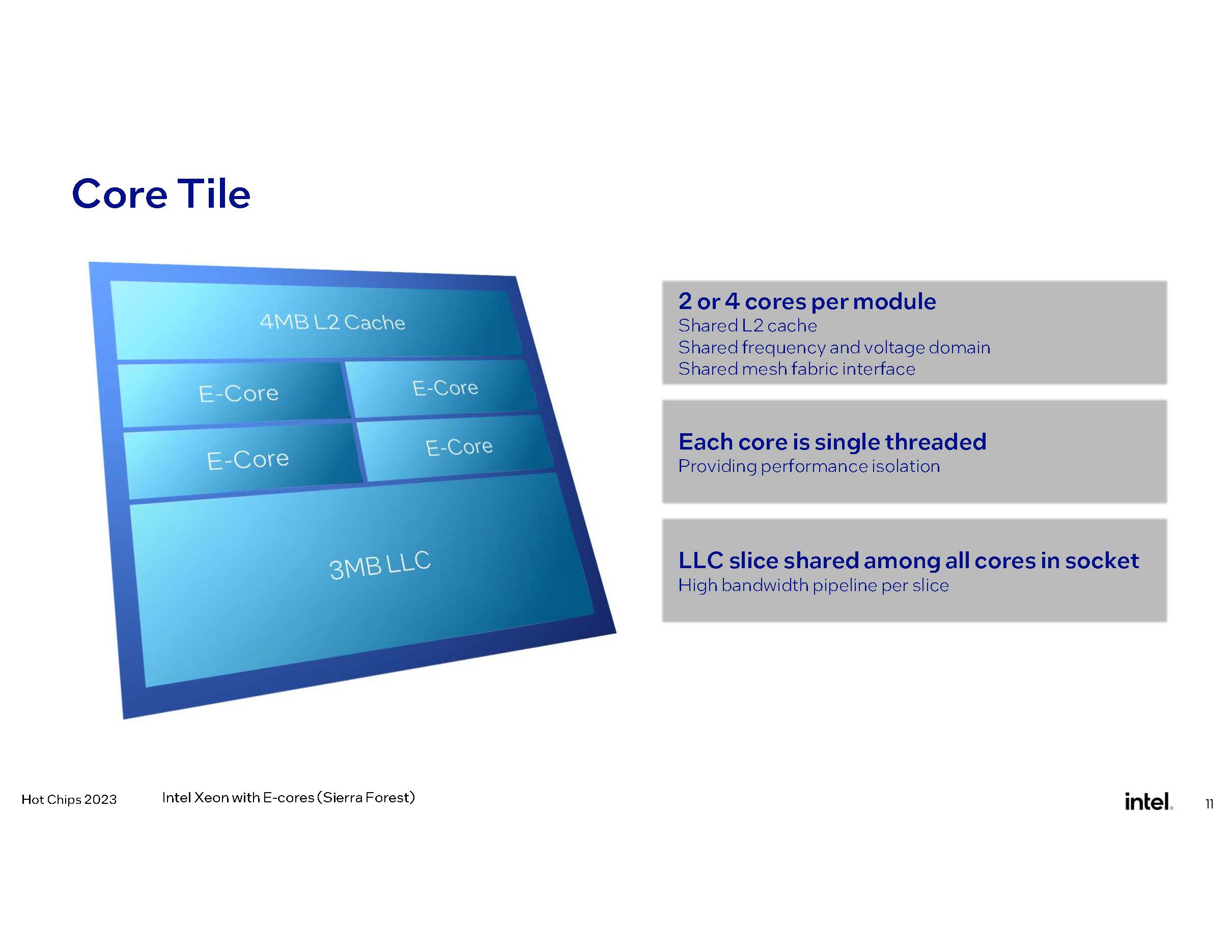 Core Tile

4MB L2 Cache

E-Core

E-Core

E-Core

E-Core

3MB LLC

2 or 4 cores per module
Shared L2 cache
Shared frequency and voltage domain
Shared mesh fabric interface

Each core is single threaded
Providing performance isolation

LLC slice shared among all cores in socket
High bandwidth pipeline per slice

Hot Chips 2023

Intel Xeon with E-cores (Sierra Forest)

intel.

11